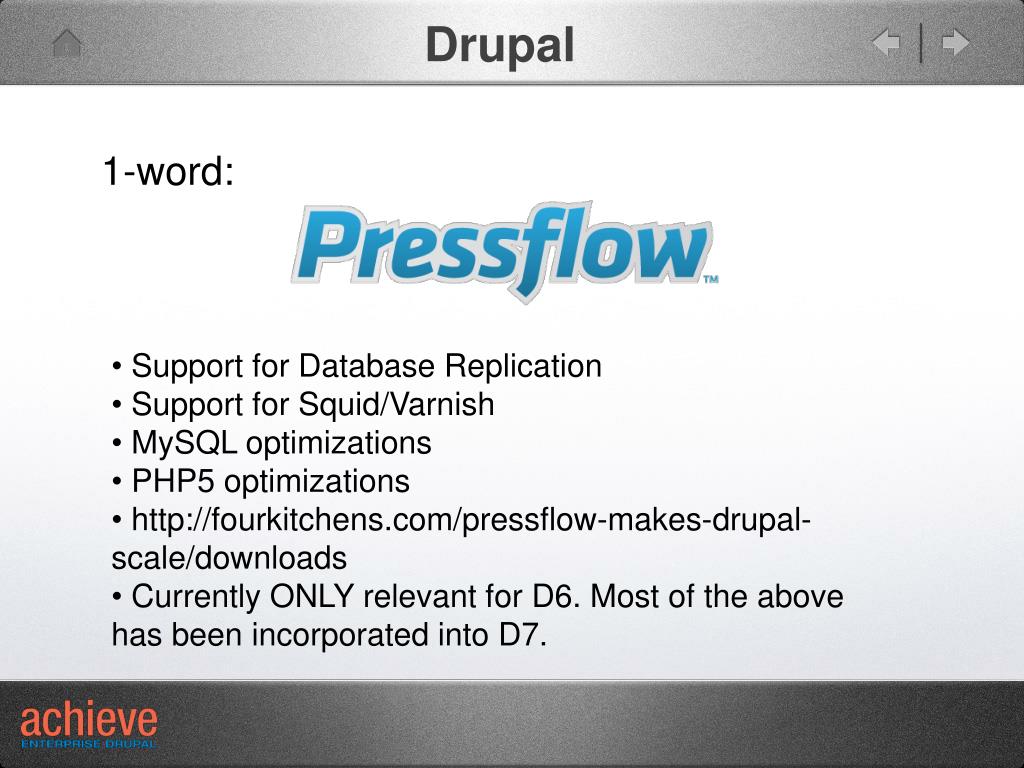 Drupal

1-word:

Pressflow™

• Support for Database Replication
• Support for Squid/Varnish
• MySQL optimizations
• PHP5 optimizations
• http://fourkitchens.com/pressflow-makes-drupal-scale/downloads
• Currently ONLY relevant for D6. Most of the above has been incorporated into D7.

achieve
ENTERPRISE DRUPAL